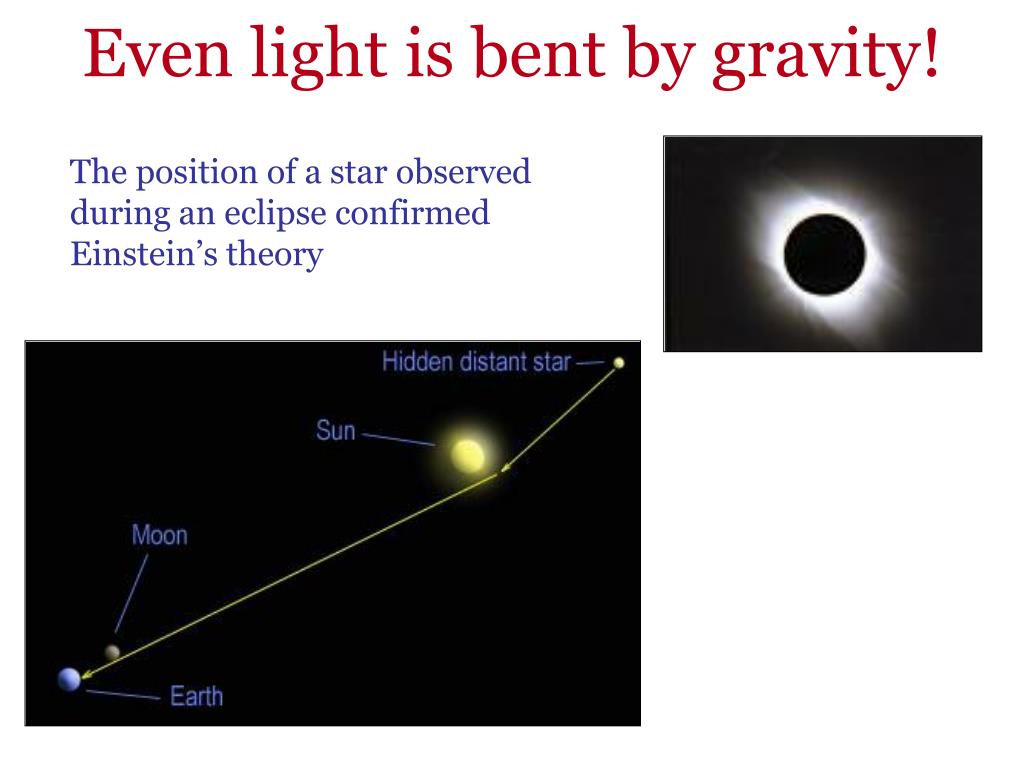 Even light is bent by gravity!

The position of a star observed during an eclipse confirmed Einstein's theory

Hidden distant star

Sun

Moon

Earth